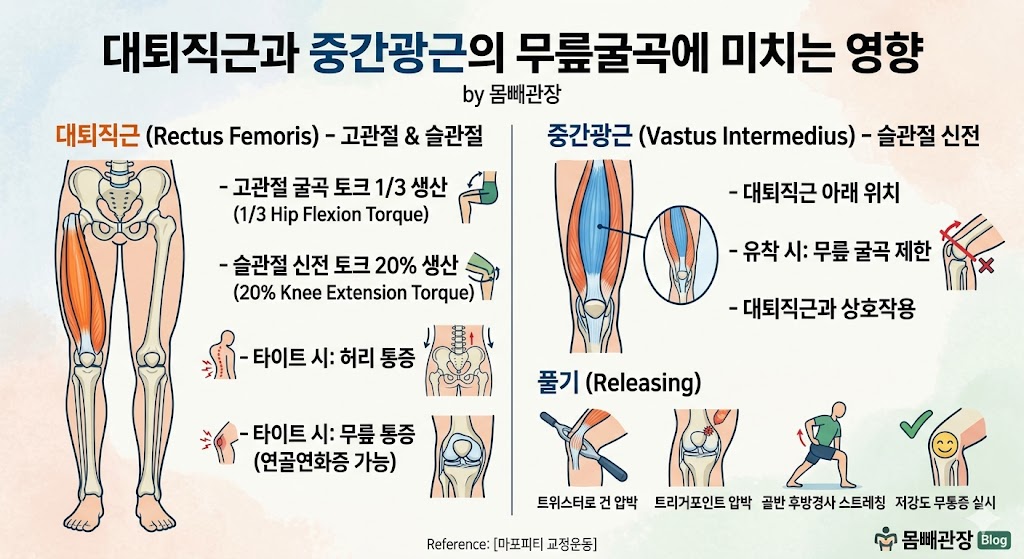 대퇴직근과 중간광근의 무릎굴곡에 미치는 영향

by 몸빼관장

대퇴직근 (Rectus Femoris) - 고관절 & 슬관절

- 고관절 굴곡 토크 1/3 생산 (1/3 Hip Flexion Torque)

- 슬관절 신전 토크 20% 생산 (20% Knee Extension Torque)

- 타이트 시: 허리 통증

- 타이트 시: 무릎 통증 (연골연화증 가능)

중간광근 (Vastus Intermedius) - 슬관절 신전

- 대퇴직근 아래 위치

- 유착 시: 무릎 굴곡 제한

- 대퇴직근과 상호작용

풀기 (Releasing)

트위스터로 건 압박

트리거포인트 압박

골반 후방경사 스트레칭

저강도 무통증 실시

Reference: [마포피티 교정운동]

몸빼관장 Blog